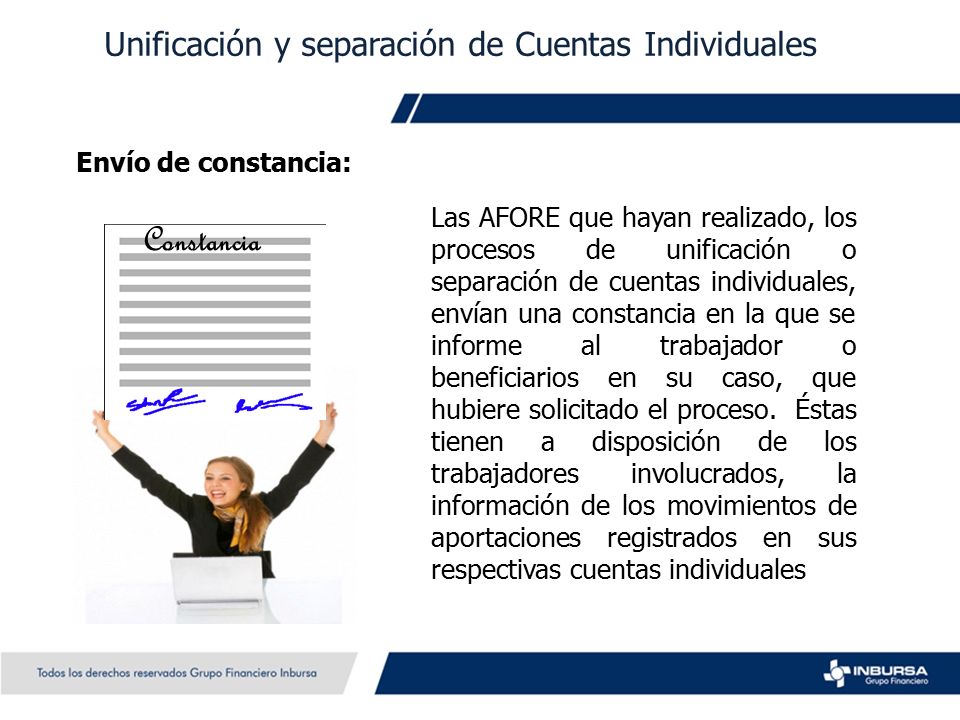 Unificación y separación de Cuentas Individuales

Envío de constancia:

Constancia

Las AFORE que hayan realizado, los procesos de unificación o separación de cuentas individuales, envían una constancia en la que se informe al trabajador o beneficiarios en su caso, que hubiere solicitado el proceso. Éstas tienen a disposición de los trabajadores involucrados, la información de los movimientos de aportaciones registrados en sus respectivas cuentas individuales

Todos los derechos reservados Grupo Financiero Inbursa

INBURSA
Grupo Financiero